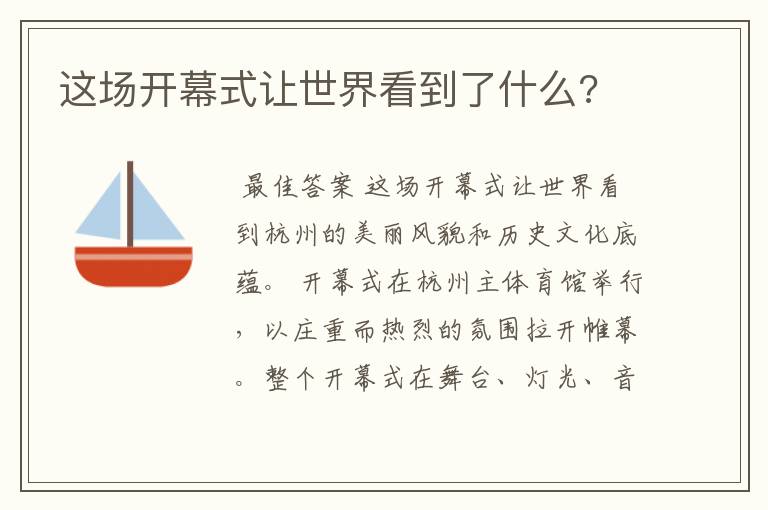 这场开幕式让世界看到了什么？

最佳答案 这场开幕式让世界看到杭州的美丽风貌和历史文化底蕴。 开幕式在杭州主体育馆举行，以庄重而热烈的氛围拉开帷幕。整个开幕式在舞台、灯光、音